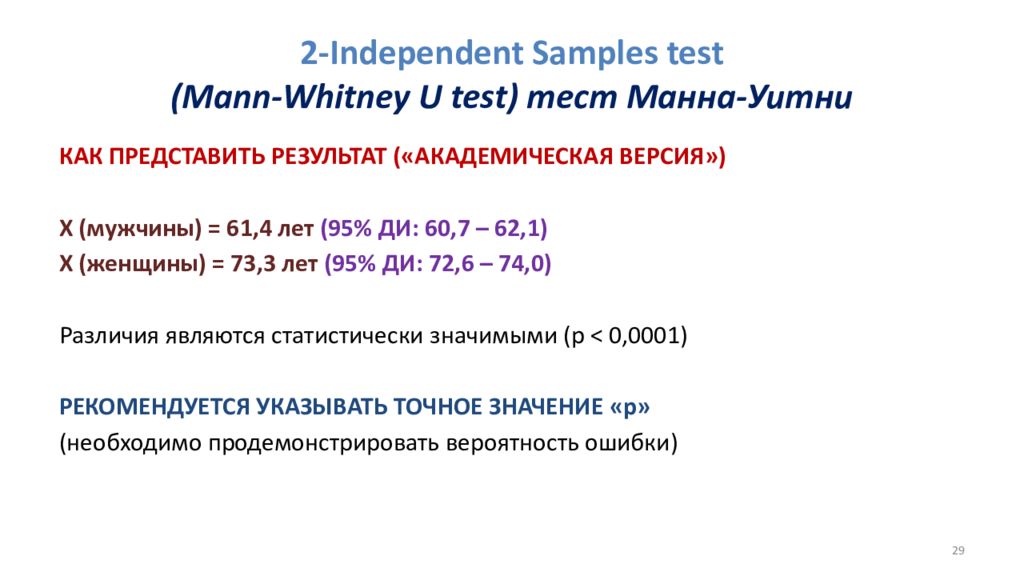 2-Independent Samples test
(Mann-Whitney U test) тест Манна-Уитни

КАК ПРЕДСТАВИТЬ РЕЗУЛЬТАТ («АКАДЕМИЧЕСКАЯ ВЕРСИЯ»)

Х (мужчины) = 61,4 лет (95% ДИ: 60,7 – 62,1)
Х (женщины) = 73,3 лет (95% ДИ: 72,6 – 74,0)

Различия являются статистически значимыми (р < 0,0001)

РЕКОМЕНДУЕТСЯ УКАЗЫВАТЬ ТОЧНОЕ ЗНАЧЕНИЕ «р»
(необходимо продемонстрировать вероятность ошибки)

29